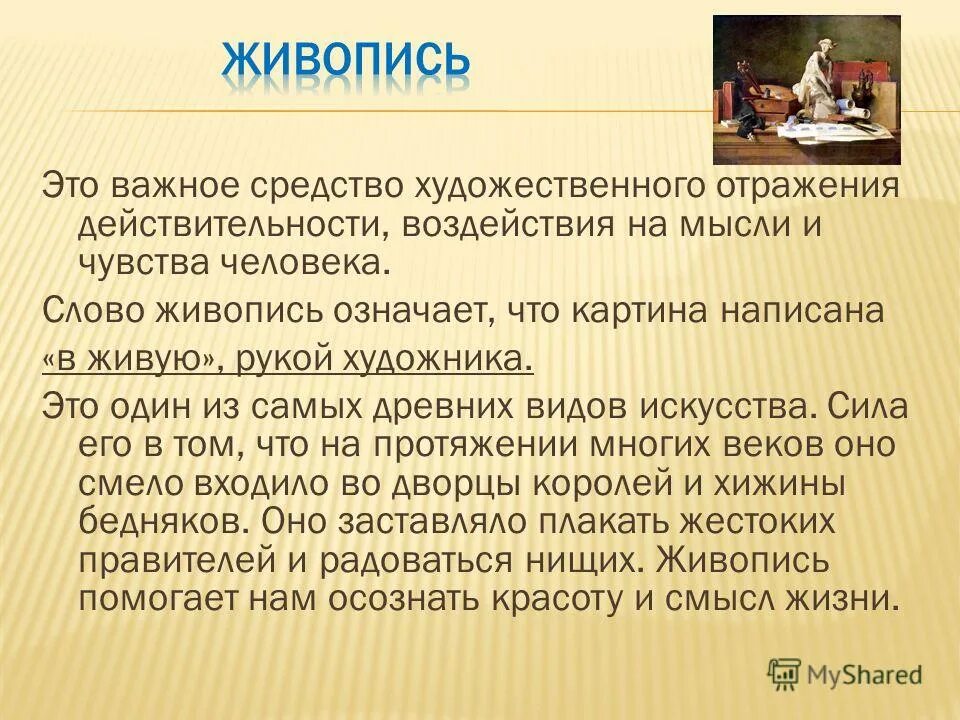 ЖИВОПИСЬ

Это важное средство художественного отражения действительности, воздействия на мысли и чувства человека.

Слово живопись означает, что картина написана «в живую», рукой художника.

Это один из самых древних видов искусства. Сила его в том, что на протяжении многих веков оно смело входило во дворцы королей и хижины бедняков. Оно заставляло плакать жестоких правителей и радоваться нищих. Живопись помогает нам осознать красоту и смысл жизни.

MyShared